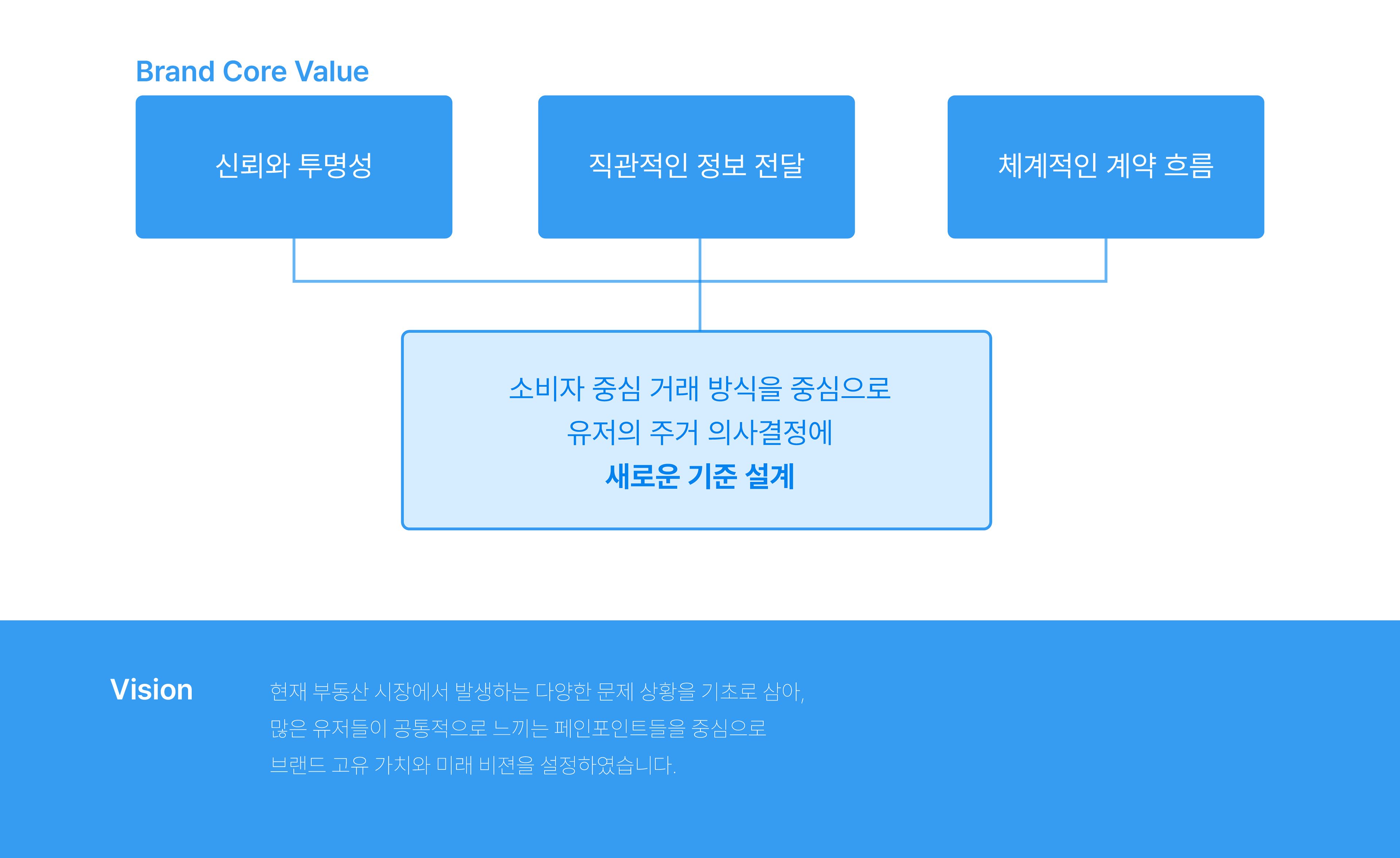 Brand Core Value

신뢰와 투명성

직관적인 정보 전달

체계적인 계약 흐름

소비자 중심 거래 방식을 중심으로
유저의 주거 의사결정에
새로운 기준 설계

Vision

현재 부동산 시장에서 발생하는 다양한 문제 상황을 기초로 삼아,
많은 유저들이 공통적으로 느끼는 페인포인트들을 중심으로
브랜드 고유 가치와 미래 비젼을 설정하였습니다.